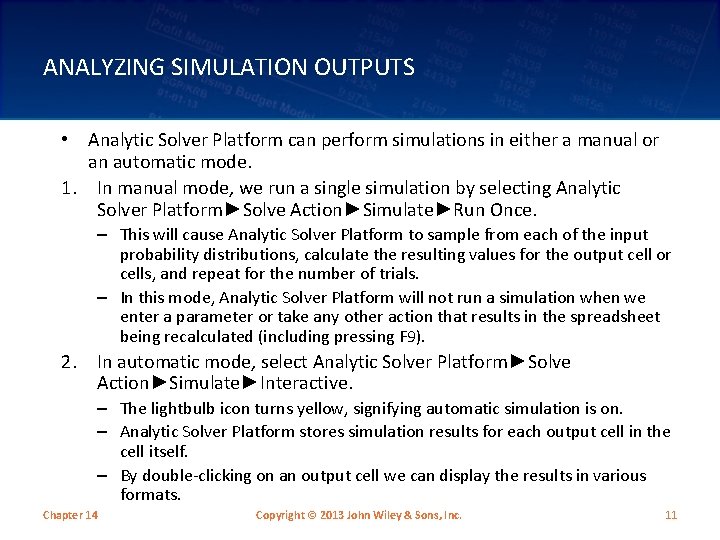 ANALYZING SIMULATION OUTPUTS

• Analytic Solver Platform can perform simulations in either a manual or an automatic mode.

1. In manual mode, we run a single simulation by selecting Analytic Solver Platform►Solve Action►Simulate►Run Once.

– This will cause Analytic Solver Platform to sample from each of the input probability distributions, calculate the resulting values for the output cell or cells, and repeat for the number of trials.

– In this mode, Analytic Solver Platform will not run a simulation when we enter a parameter or take any other action that results in the spreadsheet being recalculated (including pressing F9).

2. In automatic mode, select Analytic Solver Platform►Solve Action►Simulate►Interactive.

– The lightbulb icon turns yellow, signifying automatic simulation is on.

– Analytic Solver Platform stores simulation results for each output cell in the cell itself.

– By double-clicking on an output cell we can display the results in various formats.

Chapter 14 Copyright © 2013 John Wiley & Sons, Inc. 11